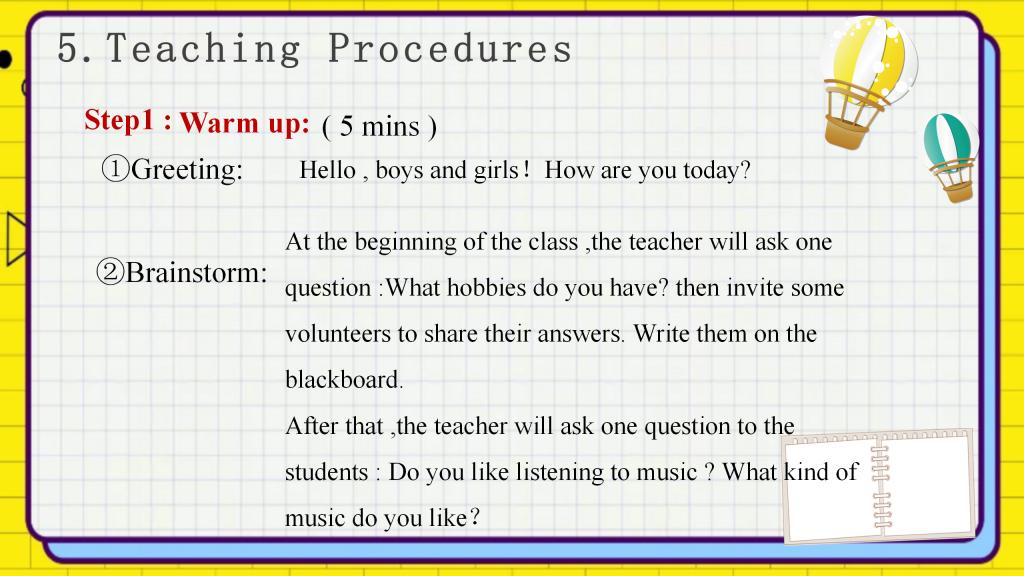 5. Teaching Procedures

Step1 : Warm up: ( 5 mins )

①Greeting: Hello , boys and girls！ How are you today?

②Brainstorm: At the beginning of the class ,the teacher will ask one question :What hobbies do you have? then invite some volunteers to share their answers. Write them on the blackboard.

After that ,the teacher will ask one question to the students : Do you like listening to music ? What kind of music do you like？